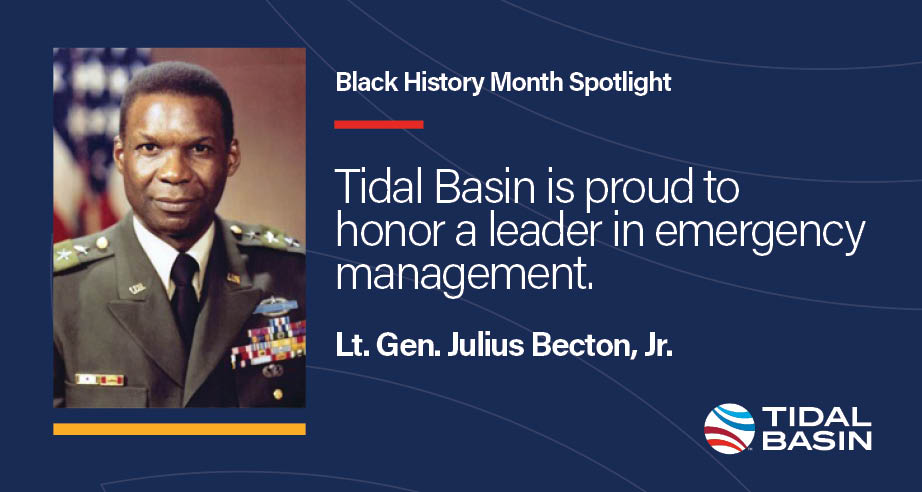 Black History Month Spotlight

Tidal Basin is proud to honor a leader in emergency management.

Lt. Gen. Julius Becton, Jr.

TIDAL BASIN